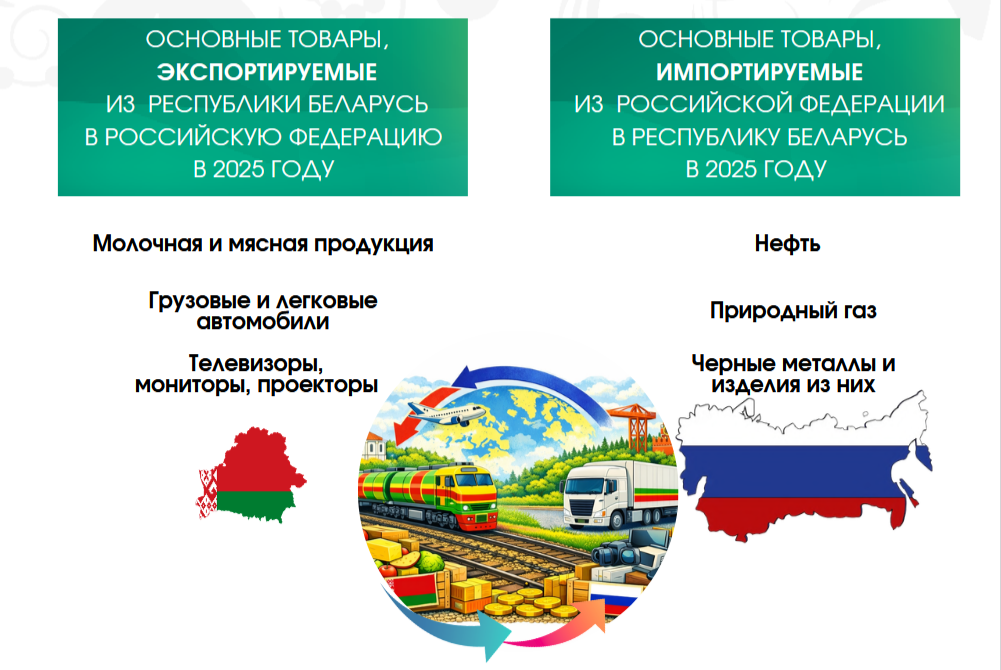 ОСНОВНЫЕ ТОВАРЫ, ЭКСПОРТИРУЕМЫЕ ИЗ РЕСПУБЛИКИ БЕЛАРУСЬ В РОССИЙСКУЮ ФЕДЕРАЦИЮ В 2025 ГОДУ

Молочная и мясная продукция

Грузовые и легковые автомобили

Телевизоры, мониторы, проекторы

ОСНОВНЫЕ ТОВАРЫ, ИМПОРТИРУЕМЫЕ ИЗ РОССИЙСКОЙ ФЕДЕРАЦИИ В РЕСПУБЛИКУ БЕЛАРУСЬ В 2025 ГОДУ

Нефть

Природный газ

Черные металлы и изделия из них